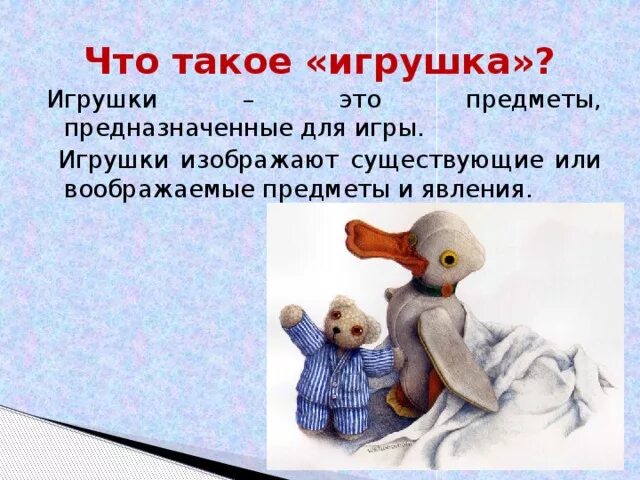 Что такое «игрушка»?

Игрушки – это предметы, предназначенные для игры.

Игрушки изображают существующие или воображаемые предметы и явления.